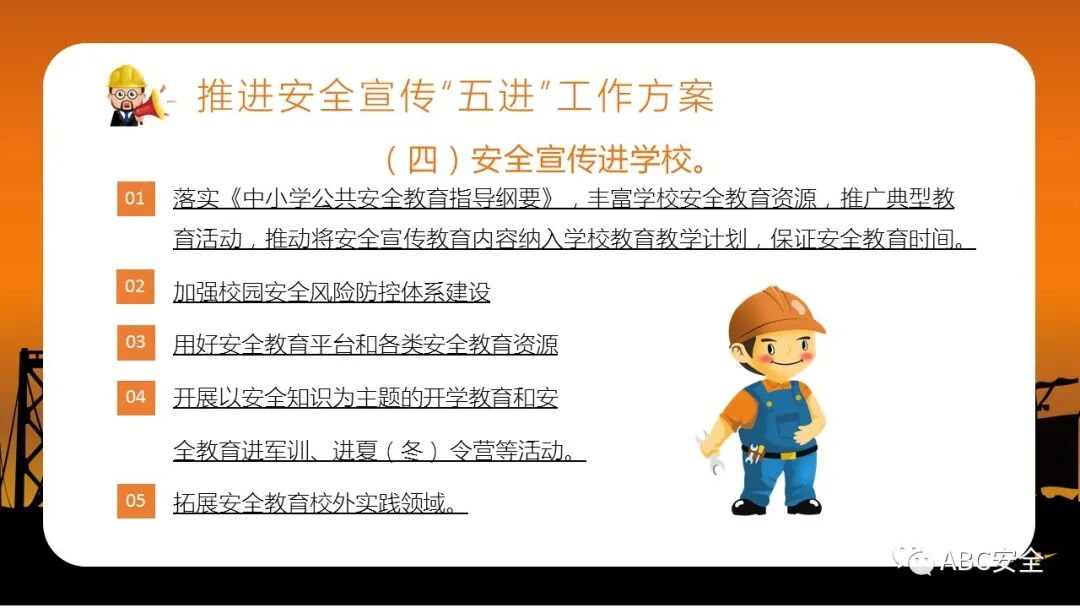 推进安全宣传“五进”工作方案

（四）安全宣传进学校。

01 落实《中小学公共安全教育指导纲要》，丰富学校安全教育资源，推广典型教育活动，推动将安全宣传教育内容纳入学校教育教学计划，保证安全教育时间。

02 加强校园安全风险防控体系建设

03 用好安全教育平台和各类安全教育资源

04 开展以安全知识为主题的开学教育和安全教育进军训、进夏（冬）令营等活动。

05 拓展安全教育校外实践领域。

ABC安全